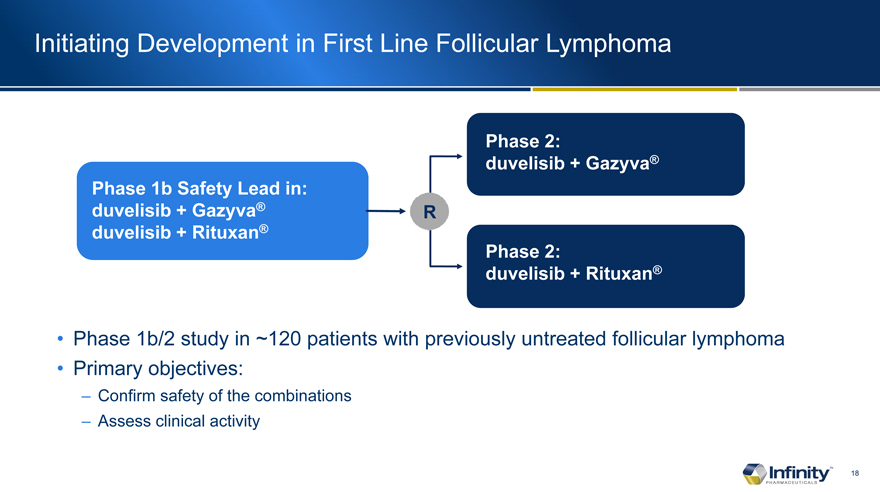 Initiating Development in First Line Follicular Lymphoma

Phase 1b Safety Lead in:
duvelisib + Gazyva®
duvelisib + Rituxan®

R

Phase 2:
duvelisib + Gazyva®

Phase 2:
duvelisib + Rituxan®

• Phase 1b/2 study in ~120 patients with previously untreated follicular lymphoma
• Primary objectives:
– Confirm safety of the combinations
– Assess clinical activity

Infinity™ PHARMACEUTICALS

18